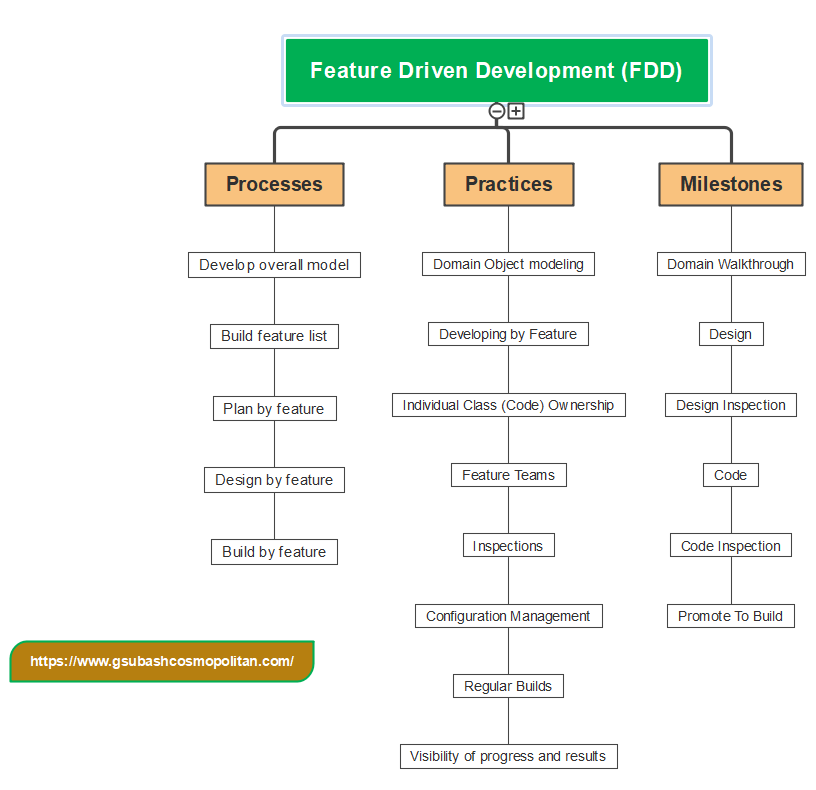 Feature Driven Development (FDD)

Processes

Develop overall model

Build feature list

Plan by feature

Design by feature

Build by feature

Practices

Domain Object modeling

Developing by Feature

Individual Class (Code) Ownership

Feature Teams

Inspections

Configuration Management

Regular Builds

Visibility of progress and results

Milestones

Domain Walkthrough

Design

Design Inspection

Code

Code Inspection

Promote To Build

https://www.gsubashcosmopolitan.com/